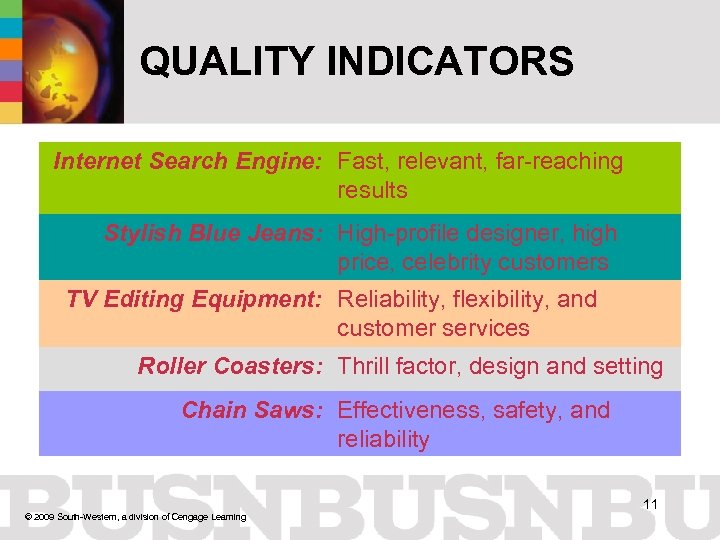 QUALITY INDICATORS

| | |
|---|---|
| Internet Search Engine: | Fast, relevant, far-reaching results |
| Stylish Blue Jeans: | High-profile designer, high price, celebrity customers |
| TV Editing Equipment: | Reliability, flexibility, and customer services |
| Roller Coasters: | Thrill factor, design and setting |
| Chain Saws: | Effectiveness, safety, and reliability |

BUSNBUSNBU

© 2009 South-Western, a division of Cengage Learning

11